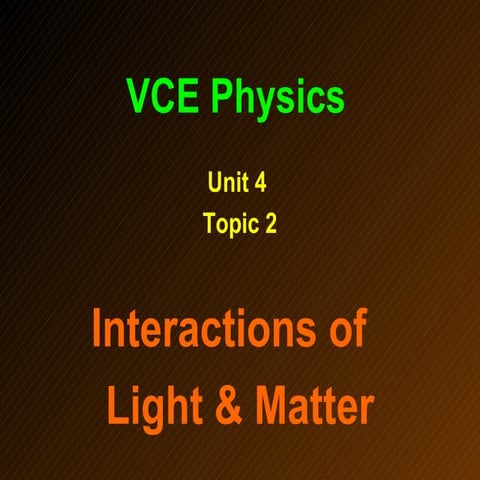 VCE Physics

Unit 4
Topic 2

Interactions of Light & Matter